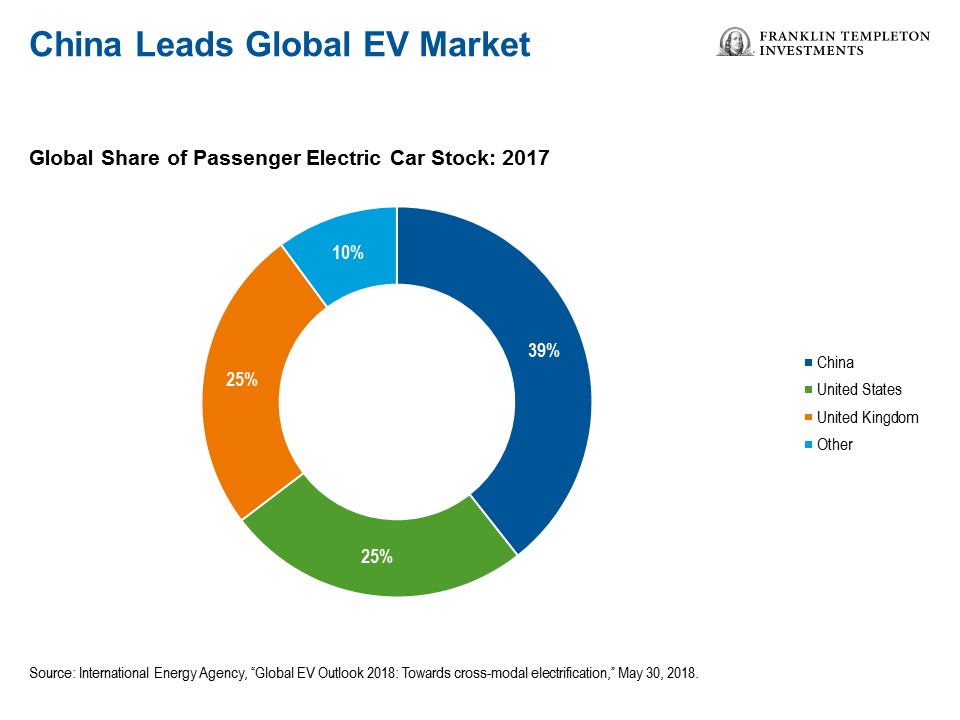 China Leads Global EV Market

FRANKLIN TEMPLETON INVESTMENTS

Global Share of Passenger Electric Car Stock: 2017

10%

39%

25%

25%

China
United States
United Kingdom
Other

Source: International Energy Agency, "Global EV Outlook 2018: Towards cross-modal electrification," May 30, 2018.